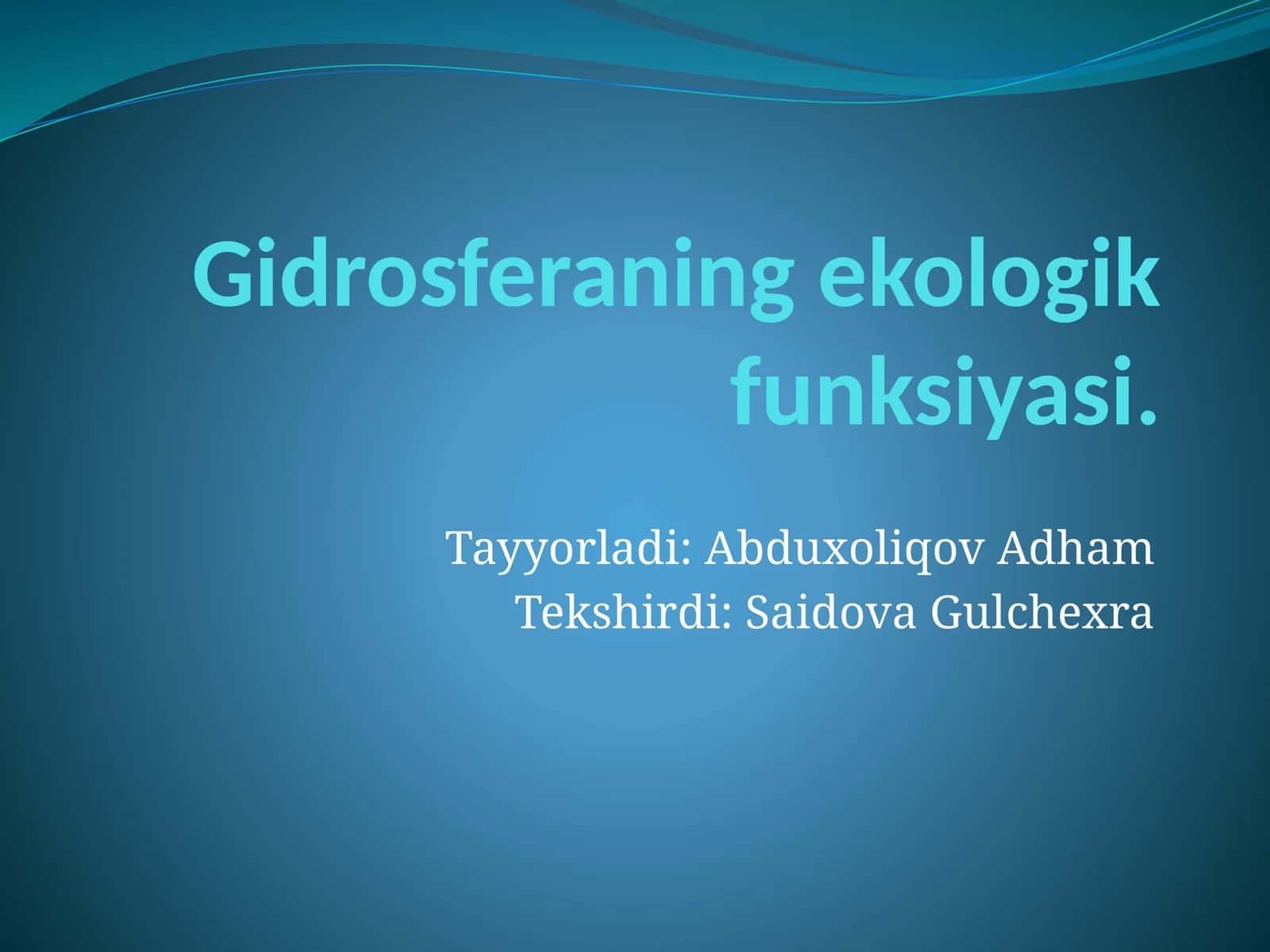 Gidrosferaning ekologik funksiyasi.

Tayyorladi: Abduxoliqov Adham
Tekshirdi: Saidova Gulchexra